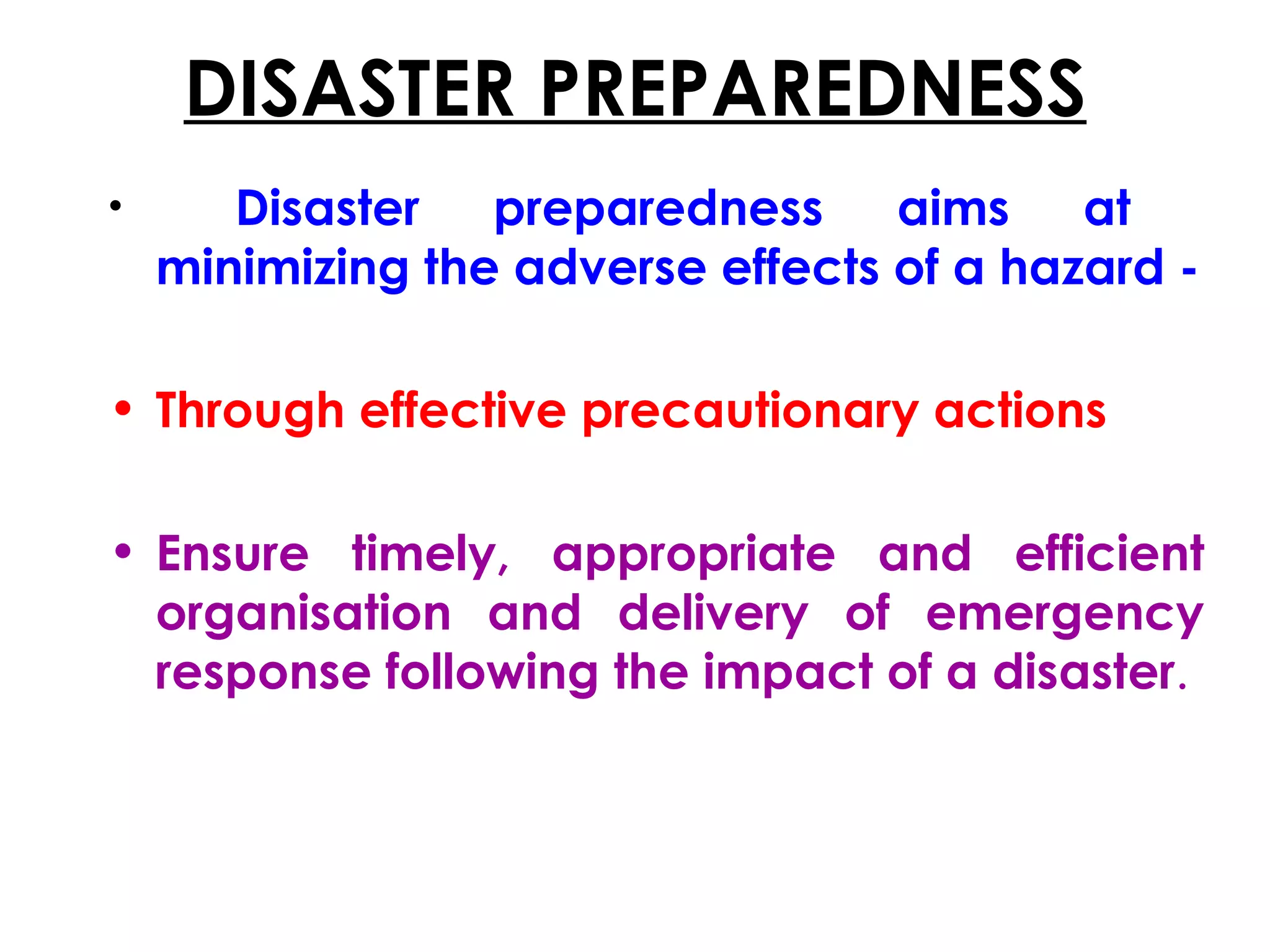 DISASTER PREPAREDNESS

• Disaster preparedness aims at minimizing the adverse effects of a hazard -

• Through effective precautionary actions

• Ensure timely, appropriate and efficient organisation and delivery of emergency response following the impact of a disaster.